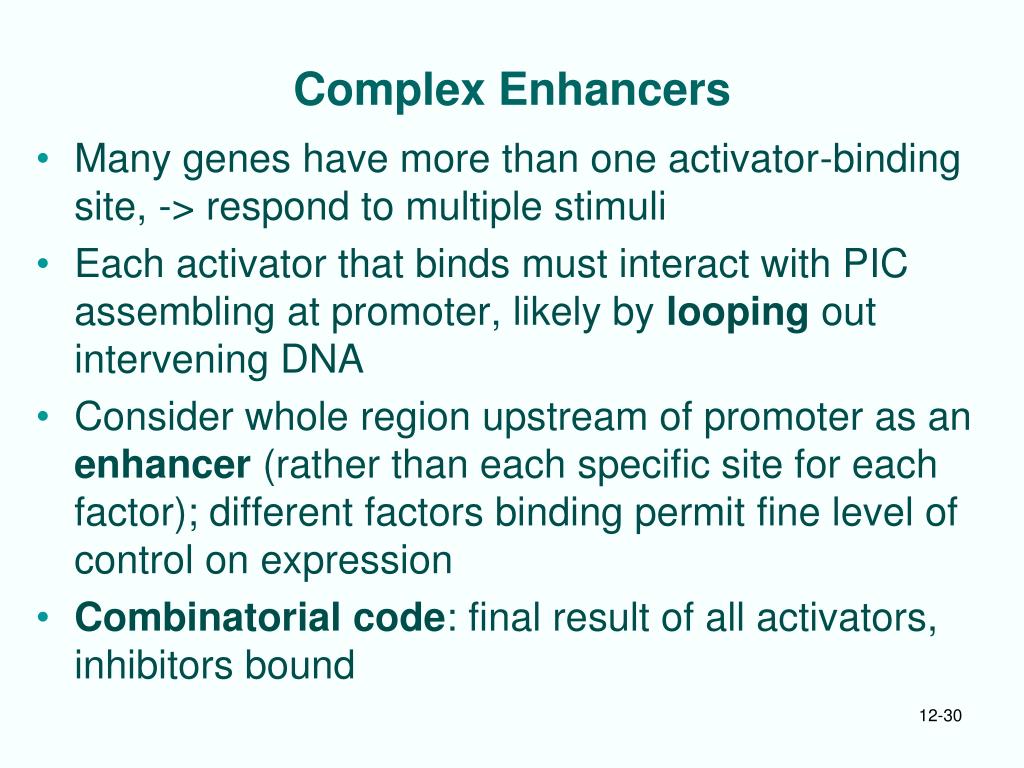 Complex Enhancers

• Many genes have more than one activator-binding site, -> respond to multiple stimuli
• Each activator that binds must interact with PIC assembling at promoter, likely by looping out intervening DNA
• Consider whole region upstream of promoter as an enhancer (rather than each specific site for each factor); different factors binding permit fine level of control on expression
• Combinatorial code: final result of all activators, inhibitors bound

12-30